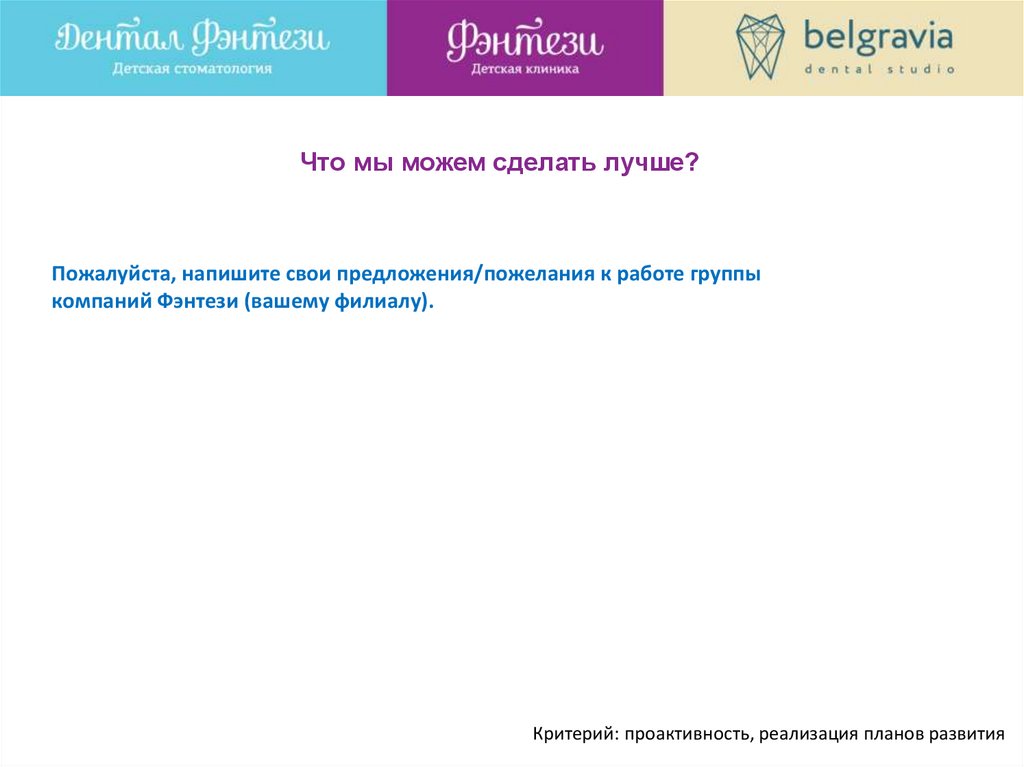 Дентал Фэнтези
Детская стоматология

Фэнтези
Детская клиника

belgravia
dental studio

Что мы можем сделать лучше?

Пожалуйста, напишите свои предложения/пожелания к работе группы компаний Фэнтези (вашему филиалу).

Критерий: проактивность, реализация планов развития